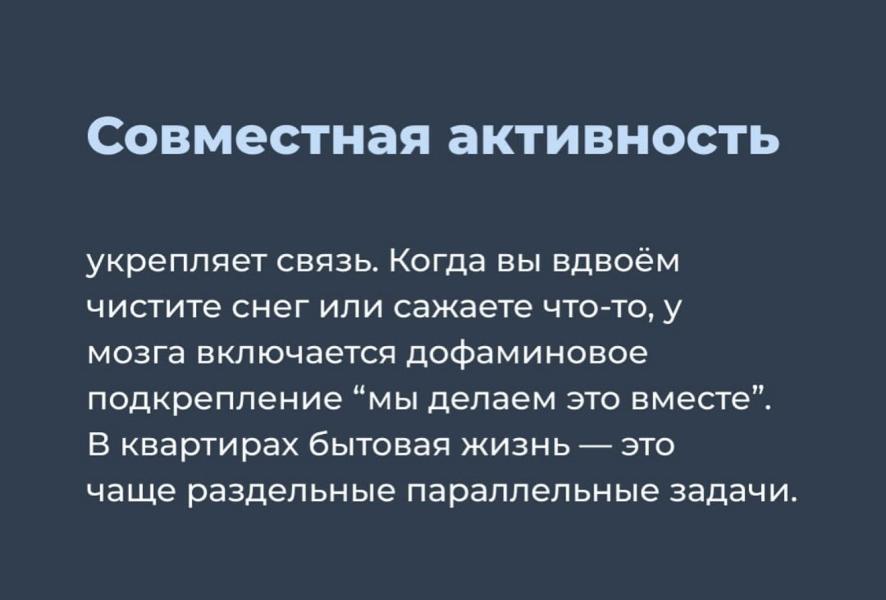 Совместная активность

укрепляет связь. Когда вы вдвоём чистите снег или сажаете что-то, у мозга включается дофаминовое подкрепление “мы делаем это вместе”. В квартирах бытовая жизнь — это чаще раздельные параллельные задачи.